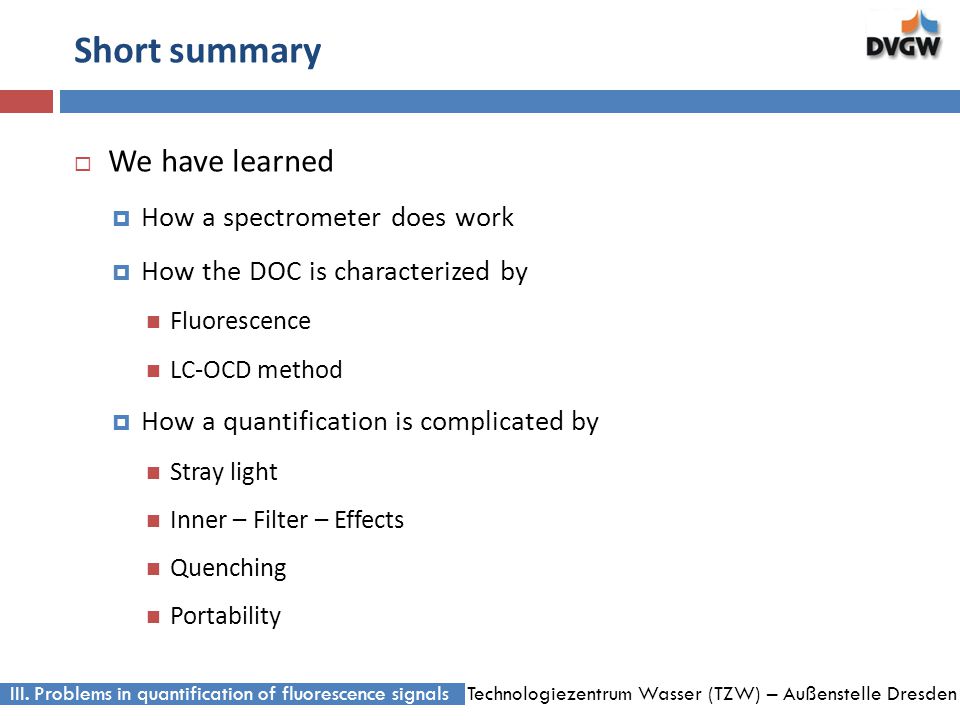 Short summary

DVGW

We have learned

How a spectrometer does work

How the DOC is characterized by

Fluorescence

LC-OCD method

How a quantification is complicated by

Stray light

Inner – Filter – Effects

Quenching

Portability

III. Problems in quantification of fluorescence signals

Technologiezentrum Wasser (TZW) – Außenstelle Dresden